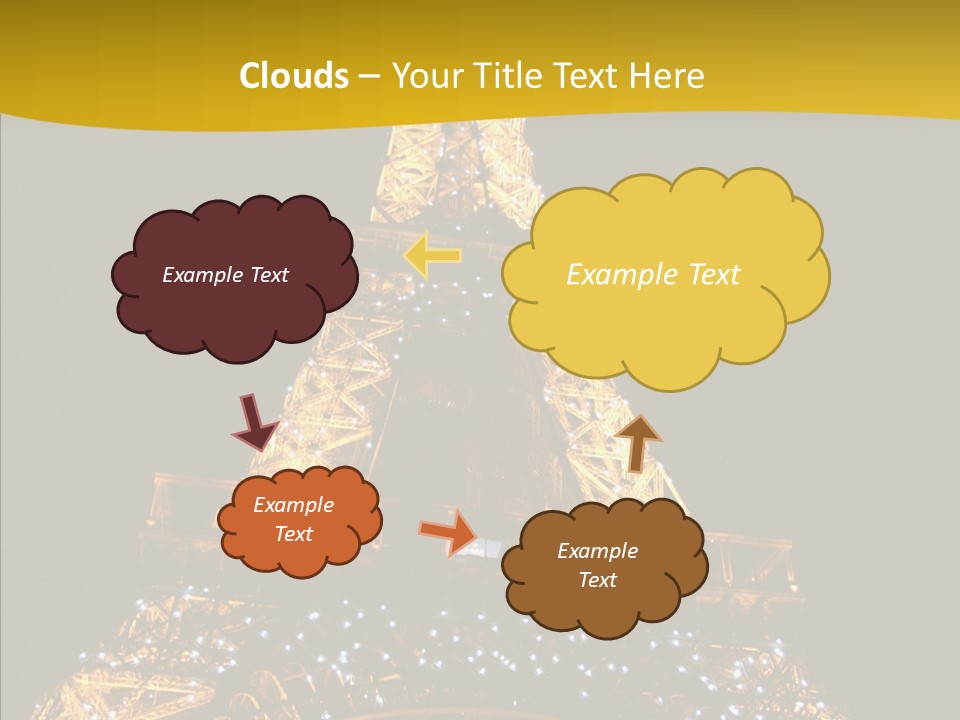 Clouds – Your Title Text Here

Example Text

Example Text

Example Text

Example Text